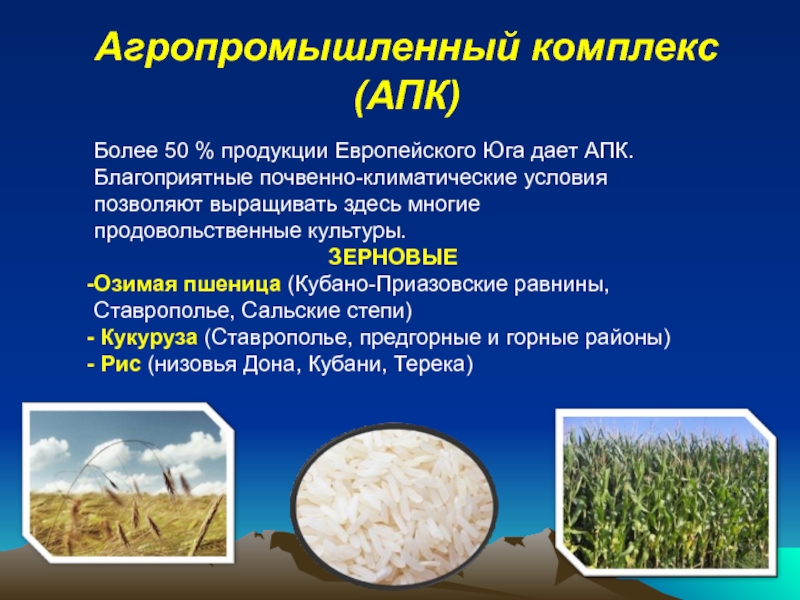 Агропромышленный комплекс (АПК)

Более 50 % продукции Европейского Юга дает АПК. Благоприятные почвенно-климатические условия позволяют выращивать здесь многие продовольственные культуры.

ЗЕРНОВЫЕ

-Озимая пшеница (Кубано-Приазовские равнины, Ставрополье, Сальские степи)
- Кукуруза (Ставрополье, предгорные и горные районы)
- Рис (низовья Дона, Кубани, Терека)